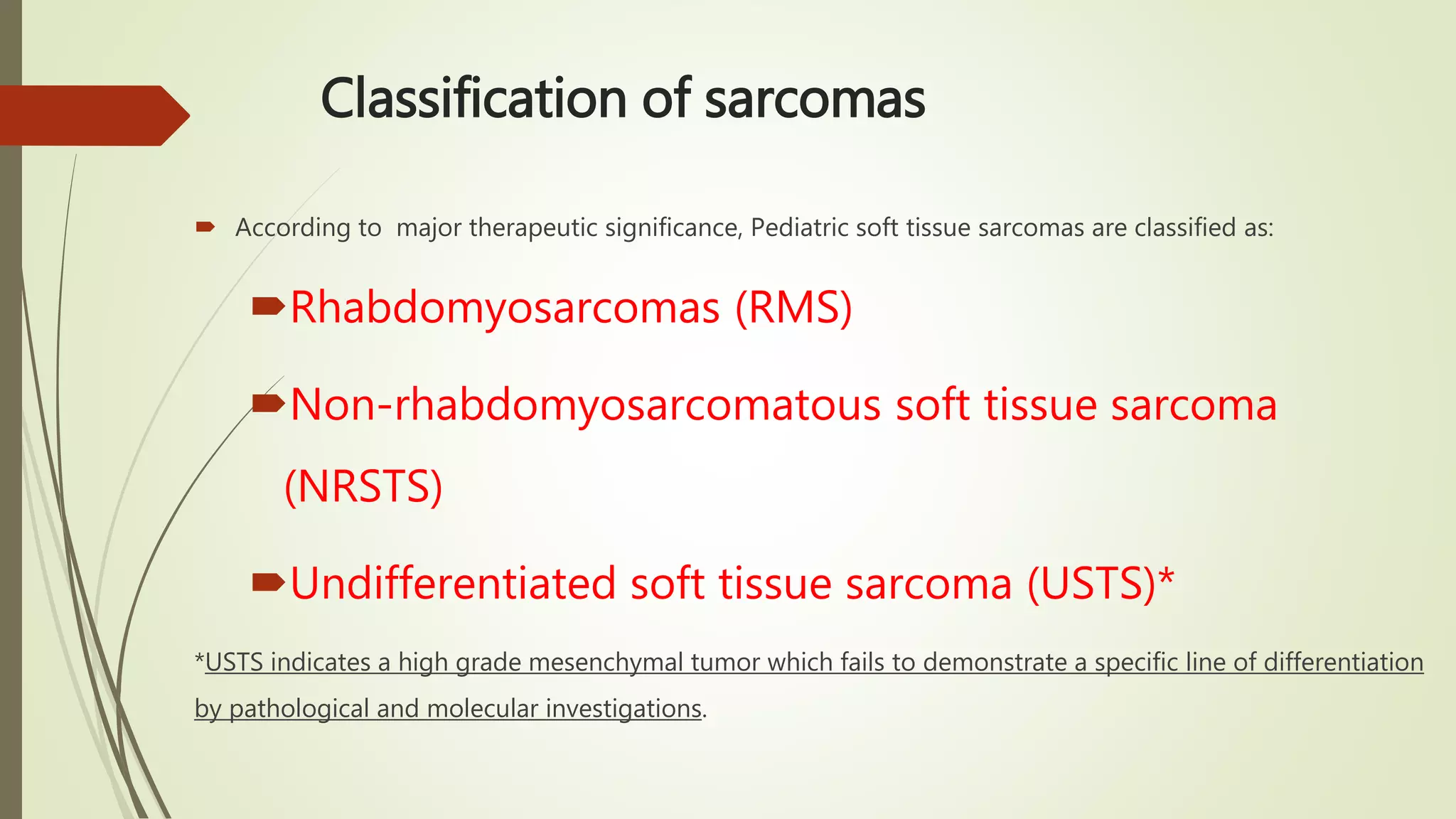 Classification of sarcomas

According to  major therapeutic significance, Pediatric soft tissue sarcomas are classified as:

Rhabdomyosarcomas (RMS)

Non-rhabdomyosarcomatous soft tissue sarcoma (NRSTS)

Undifferentiated soft tissue sarcoma (USTS)*

*USTS indicates a high grade mesenchymal tumor which fails to demonstrate a specific line of differentiation by pathological and molecular investigations.